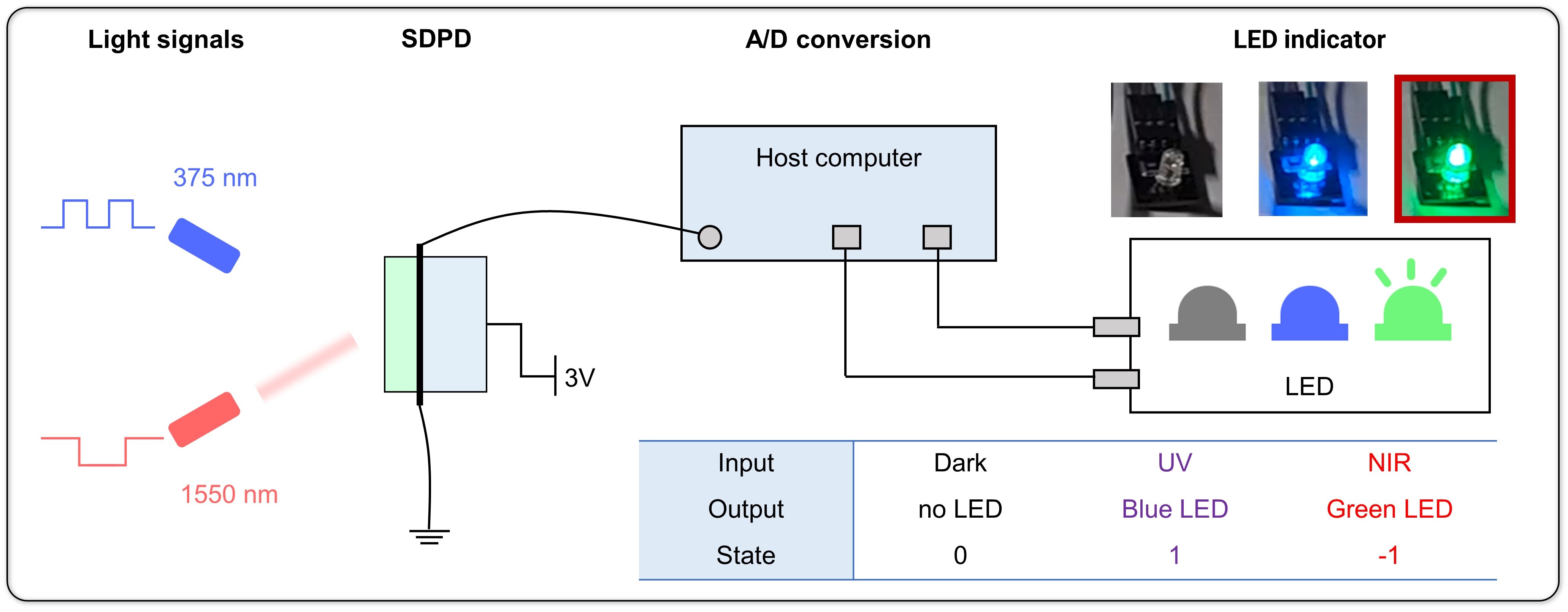 Light signals

SDPD

A/D conversion

LED indicator

375 nm

1550 nm

3V

Host computer

LED

| Input | Dark | UV | NIR |
|---|---|---|---|
| Output | no LED | Blue LED | Green LED |
| State | 0 | 1 | -1 |